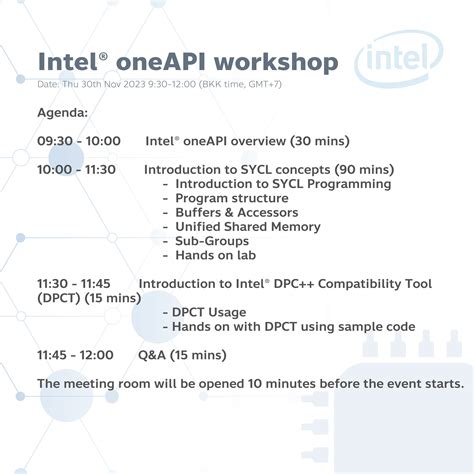 Intel® oneAPI workshop

intel

Date: Thu 30th Nov 2023 9:30-12:00 (BKK time, GMT+7)

Agenda:

09:30 - 10:00 Intel® oneAPI overview (30 mins)

10:00 - 11:30 Introduction to SYCL concepts (90 mins)
- Introduction to SYCL Programming
- Program structure
- Buffers & Accessors
- Unified Shared Memory
- Sub-Groups
- Hands on lab

11:30 - 11:45 Introduction to Intel® DPC++ Compatibility Tool (DPCT) (15 mins)
- DPCT Usage
- Hands on with DPCT using sample code

11:45 - 12:00 Q&A (15 mins)

The meeting room will be opened 10 minutes before the event starts.